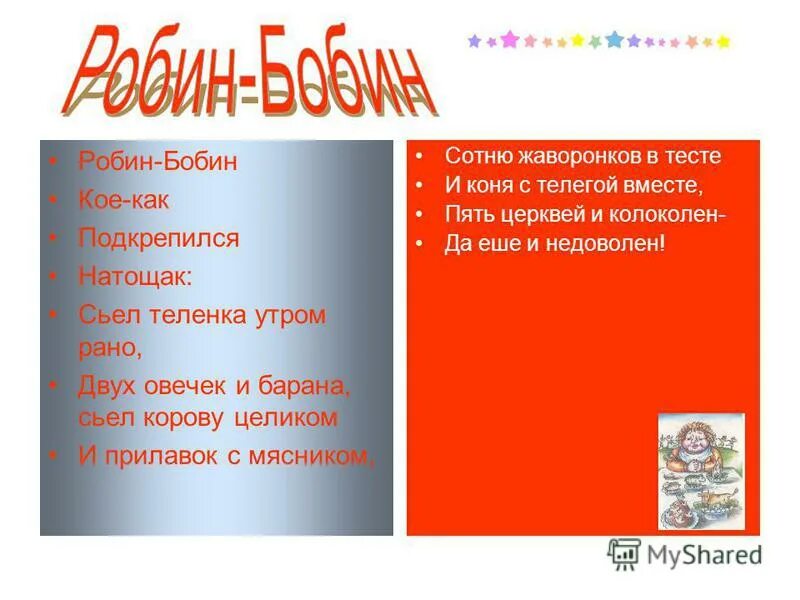 Робин-Бобин

• Робин-Бобин
• Кое-как
• Подкрепился
• Натощак:
• Сьел теленка утром рано,
• Двух овечек и барана, сьел корову целиком
• И прилавок с мясником,

• Сотню жаворонков в тесте
• И коня с телегой вместе,
• Пять церквей и колоколен-
• Да еше и недоволен!

MyShared